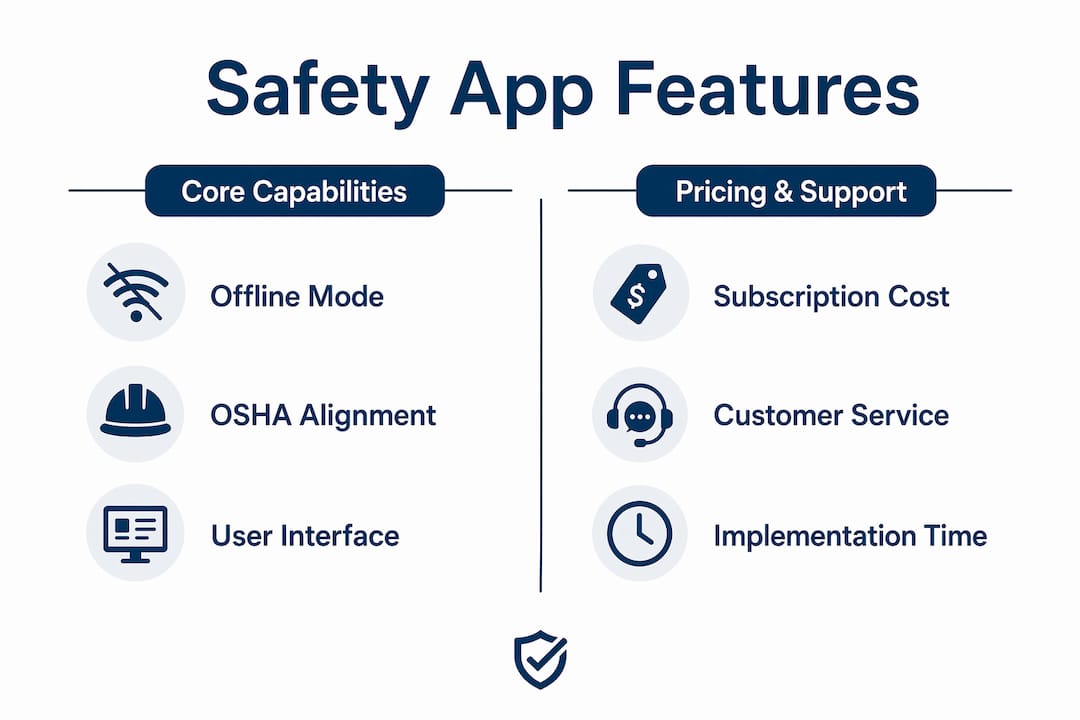 Safety App Features

Core Capabilities

Offline Mode

OSHA Alignment

User Interface

Pricing & Support

$

Subscription Cost

Customer Service

Implementation Time